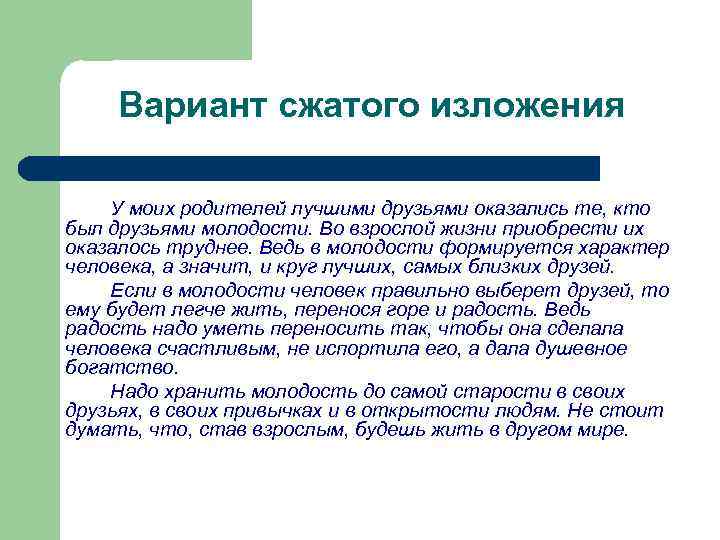 Вариант сжатого изложения

У моих родителей лучшими друзьями оказались те, кто был друзьями молодости. Во взрослой жизни приобрести их оказалось труднее. Ведь в молодости формируется характер человека, а значит, и круг лучших, самых близких друзей.

Если в молодости человек правильно выберет друзей, то ему будет легче жить, перенося горе и радость. Ведь радость надо уметь переносить так, чтобы она сделала человека счастливым, не испортила его, а дала душевное богатство.

Надо хранить молодость до самой старости в своих друзьях, в своих привычках и в открытости людям. Не стоит думать, что, став взрослым, будешь жить в другом мире.